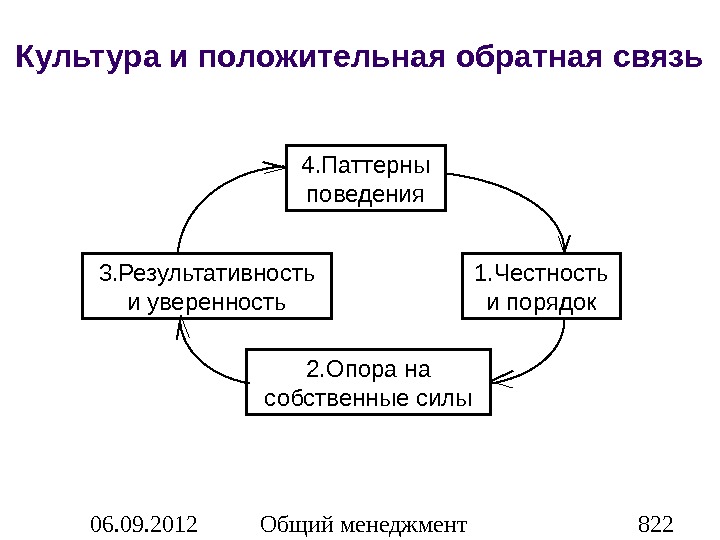 Культура и положительная обратная связь

4.Паттерны поведения

1.Честность и порядок

2.Опора на собственные силы

3.Результативность и уверенность

06.09.2012 Общий менеджмент 822